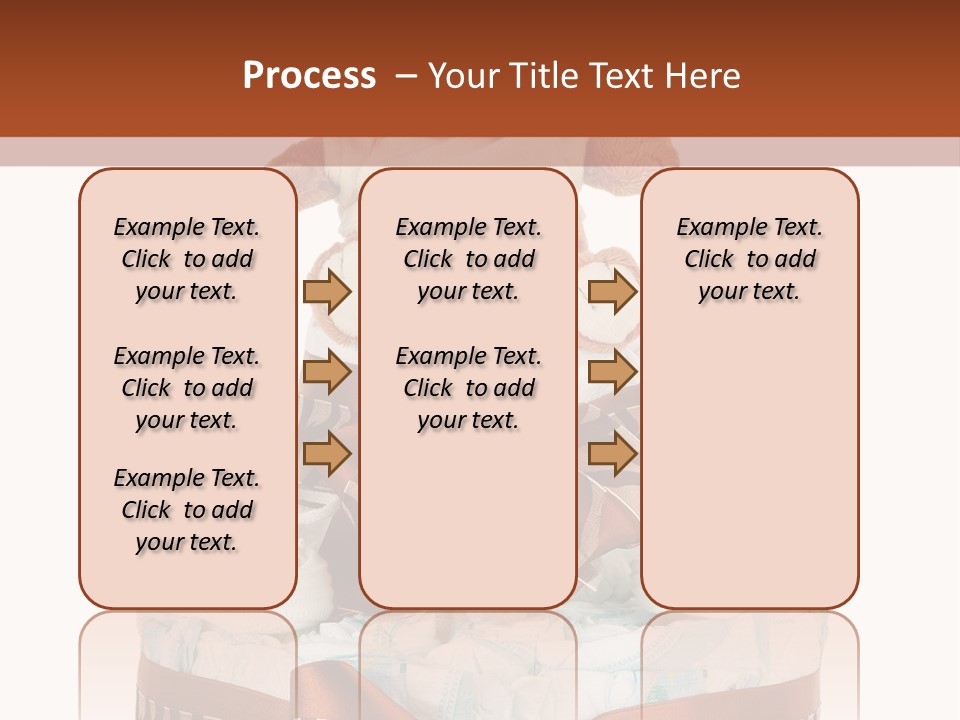 Process – Your Title Text Here

Example Text. Click to add your text.

Example Text. Click to add your text.

Example Text. Click to add your text.

Example Text. Click to add your text.

Example Text. Click to add your text.

Example Text. Click to add your text.